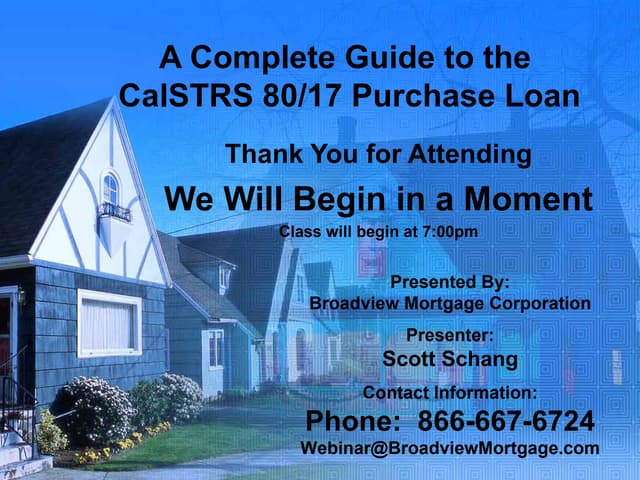 A Complete Guide to the CalSTRS 80/17 Purchase Loan

Thank You for Attending

We Will Begin in a Moment

Class will begin at 7:00pm

Presented By:
Broadview Mortgage Corporation

Presenter:
Scott Schang

Contact Information:

Phone: 866-667-6724

Webinar@BroadviewMortgage.com